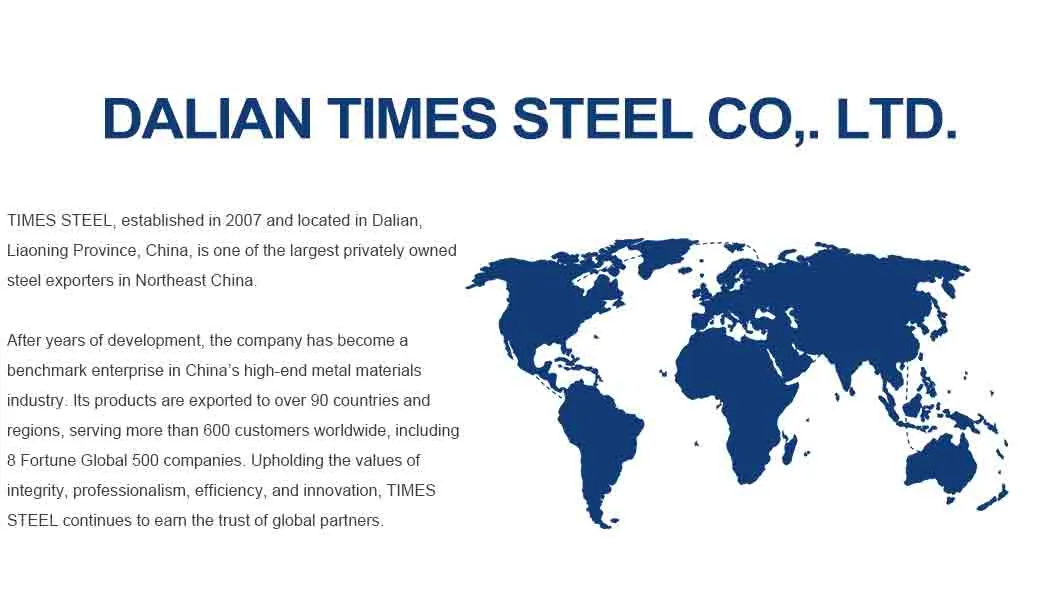 DALIAN TIMES STEEL CO,. LTD.

TIMES STEEL, established in 2007 and located in Dalian, Liaoning Province, China, is one of the largest privately owned steel exporters in Northeast China.

After years of development, the company has become a benchmark enterprise in China's high-end metal materials industry. Its products are exported to over 90 countries and regions, serving more than 600 customers worldwide, including 8 Fortune Global 500 companies. Upholding the values of integrity, professionalism, efficiency, and innovation, TIMES STEEL continues to earn the trust of global partners.